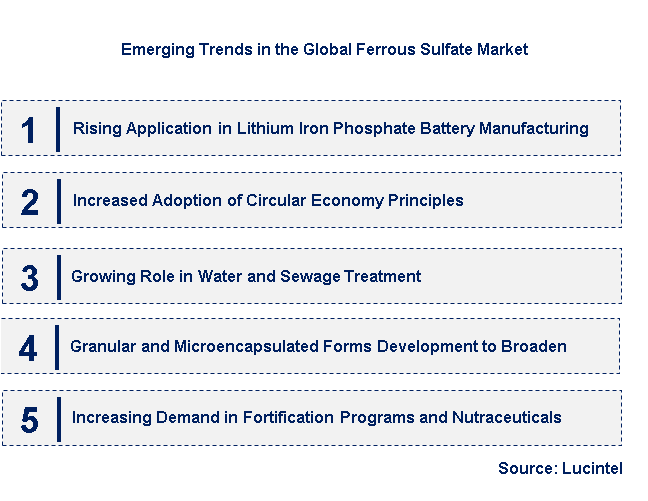 Emerging Trends in the Global Ferrous Sulfate Market

1 Rising Application in Lithium Iron Phosphate Battery Manufacturing

2 Increased Adoption of Circular Economy Principles

3 Growing Role in Water and Sewage Treatment

4 Granular and Microencapsulated Forms Development to Broaden

5 Increasing Demand in Fortification Programs and Nutraceuticals

Source: Lucintel